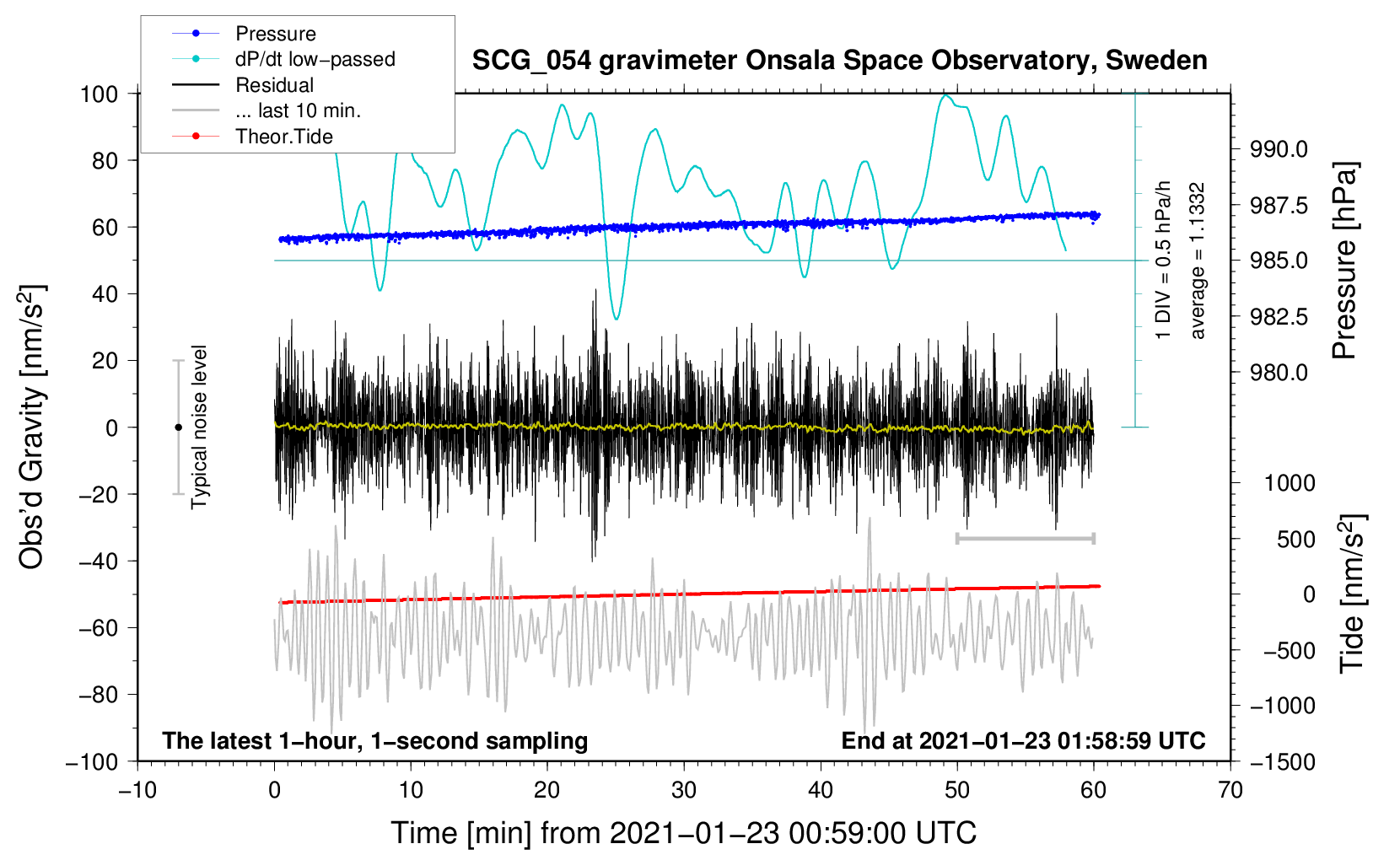 Pressure
dP/dt low−passed
Residual
... last 10 min.
Theor.Tide

SCG_054 gravimeter Onsala Space Observatory, Sweden

100
80
60
40
20
0
−20
−40
−60
−80
−100

Obs'd Gravity [nm/s$^2$]

Typical noise level

1 DIV = 0.5 hPa/h
average = 1.1332

990.0
987.5
985.0
982.5
980.0

Pressure [hPa]

1000
500
0
−500
−1000
−1500

Tide [nm/s$^2$]

The latest 1−hour, 1−second sampling
End at 2021−01−23 01:58:59 UTC

−10
0
10
20
30
40
50
60
70

Time [min] from 2021−01−23 00:59:00 UTC